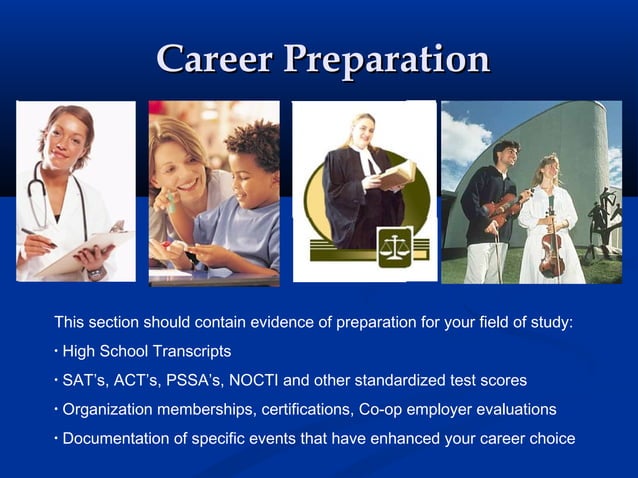 Career Preparation

This section should contain evidence of preparation for your field of study:

· High School Transcripts

· SAT's, ACT's, PSSA's, NOCTI and other standardized test scores

· Organization memberships, certifications, Co-op employer evaluations

· Documentation of specific events that have enhanced your career choice